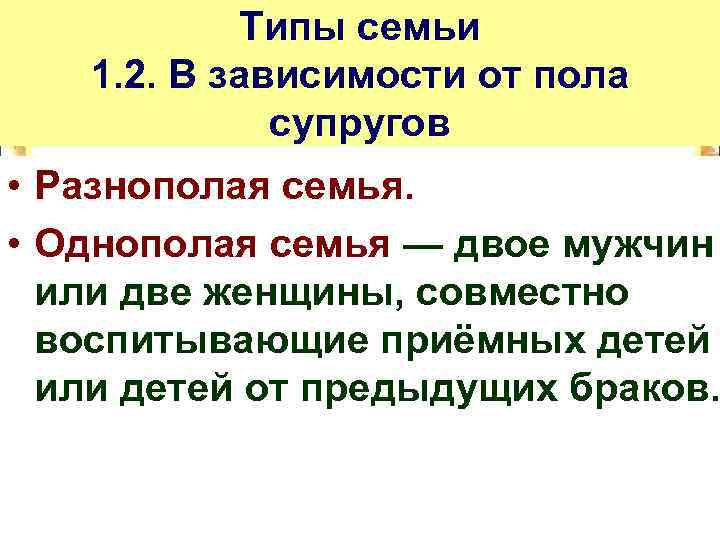 Типы семьи
1.2. В зависимости от пола супругов

• Разнополая семья.
• Однополая семья — двое мужчин или две женщины, совместно воспитывающие приёмных детей или детей от предыдущих браков.